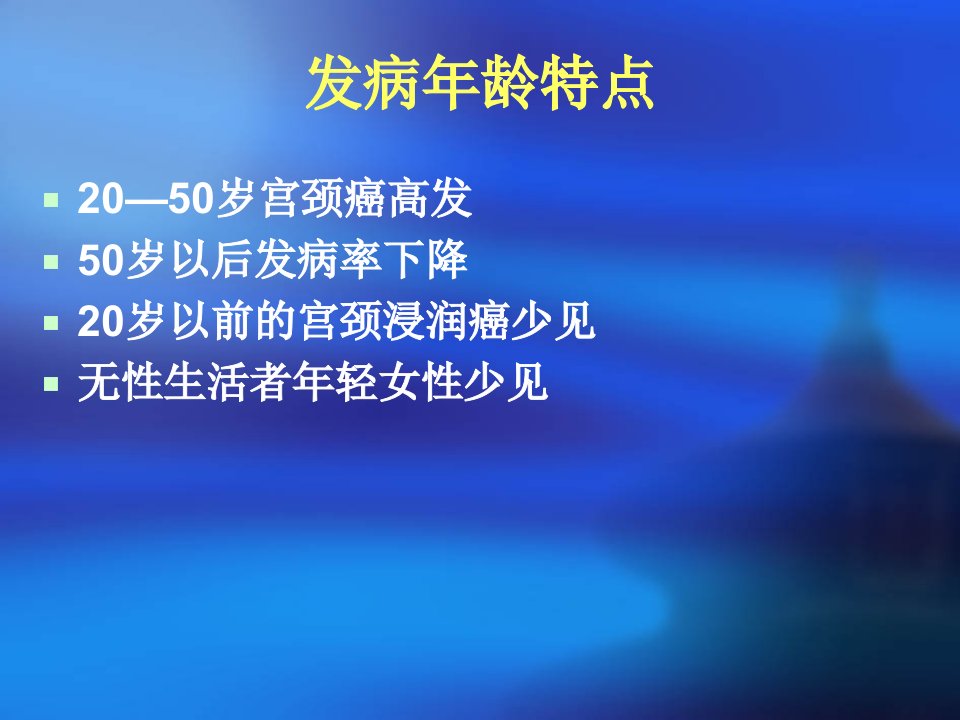 发病年龄特点

- 20—50岁宫颈癌高发
- 50岁以后发病率下降
- 20岁以前的宫颈浸润癌少见
- 无性生活者年轻女性少见